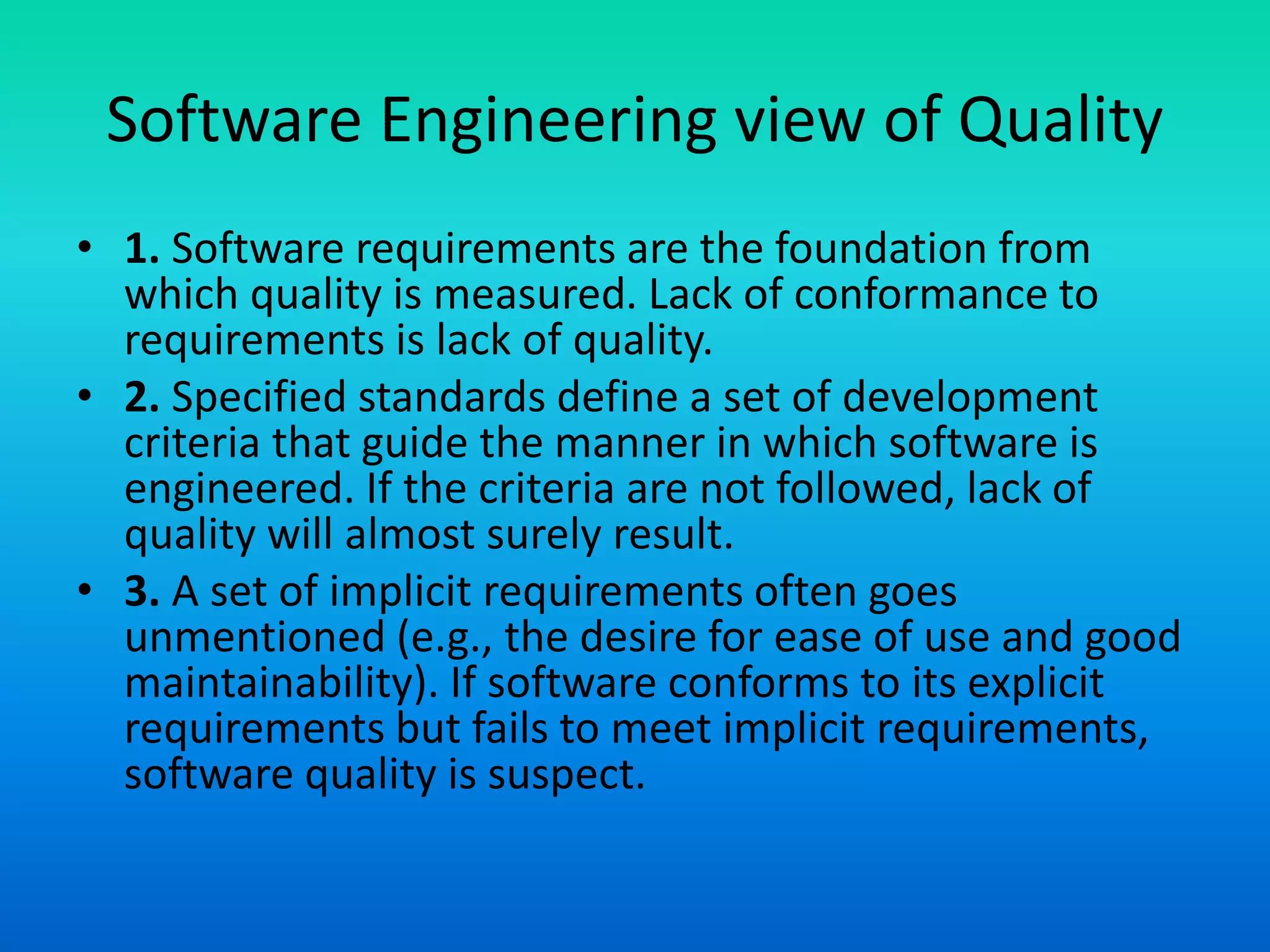 Software Engineering view of Quality

• 1. Software requirements are the foundation from which quality is measured. Lack of conformance to requirements is lack of quality.
• 2. Specified standards define a set of development criteria that guide the manner in which software is engineered. If the criteria are not followed, lack of quality will almost surely result.
• 3. A set of implicit requirements often goes unmentioned (e.g., the desire for ease of use and good maintainability). If software conforms to its explicit requirements but fails to meet implicit requirements, software quality is suspect.